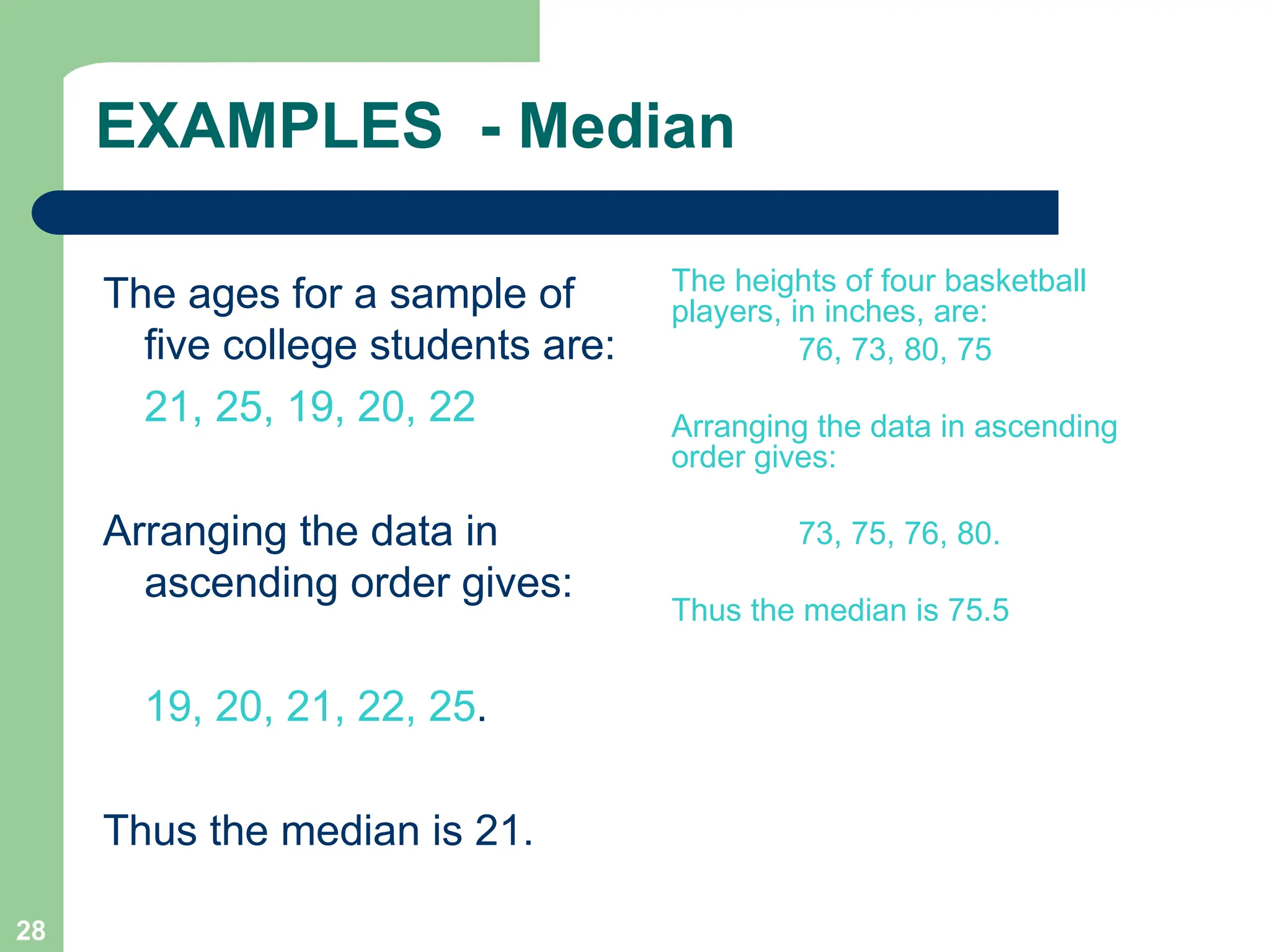 EXAMPLES - Median

The ages for a sample of five college students are:

21, 25, 19, 20, 22

Arranging the data in ascending order gives:

19, 20, 21, 22, 25.

Thus the median is 21.

The heights of four basketball players, in inches, are:

76, 73, 80, 75

Arranging the data in ascending order gives:

73, 75, 76, 80.

Thus the median is 75.5

28